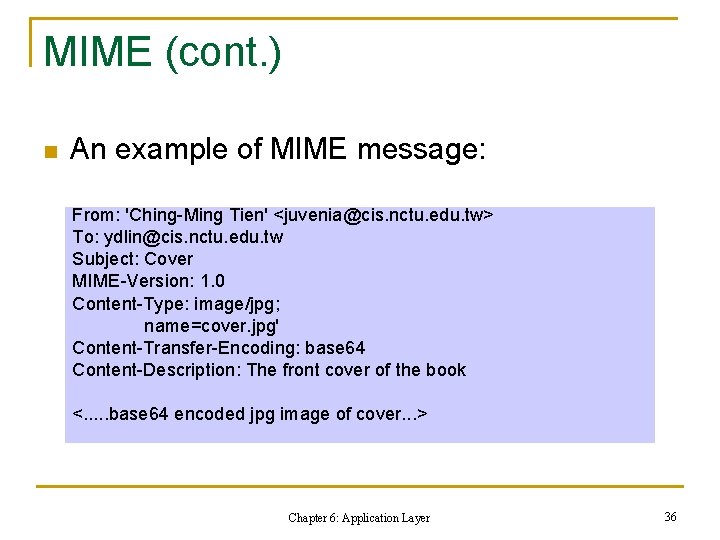 MIME (cont.)

An example of MIME message:

From: 'Ching-Ming Tien' <juvenia@cis.nctu.edu.tw>
To: ydlin@cis.nctu.edu.tw
Subject: Cover
MIME-Version: 1.0
Content-Type: image/jpg;
name=cover.jpg'
Content-Transfer-Encoding: base64
Content-Description: The front cover of the book

<.....base64 encoded jpg image of cover...>

Chapter 6: Application Layer

36